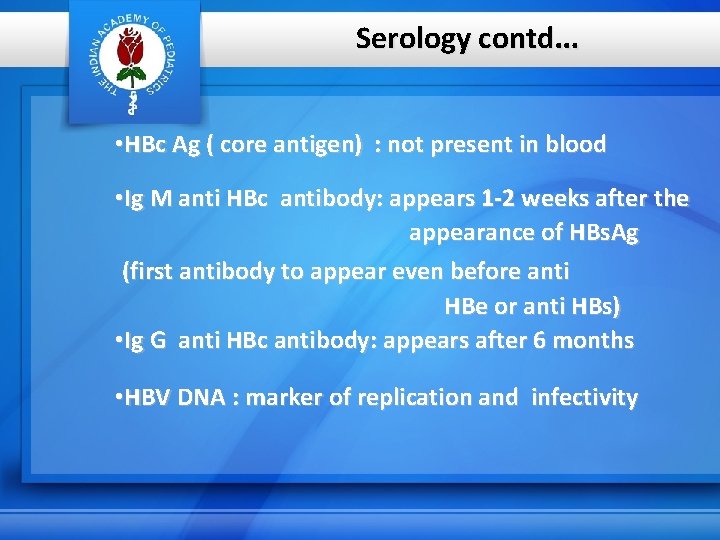 THE INDIAN ACADEMY OF PEDIATRICS

Serology contd…

•HBc Ag ( core antigen) : not present in blood

•Ig M anti HBc antibody: appears 1-2 weeks after the appearance of HBsAg

(first antibody to appear even before anti HBe or anti HBs)

•Ig G anti HBc antibody: appears after 6 months

•HBV DNA : marker of replication and infectivity